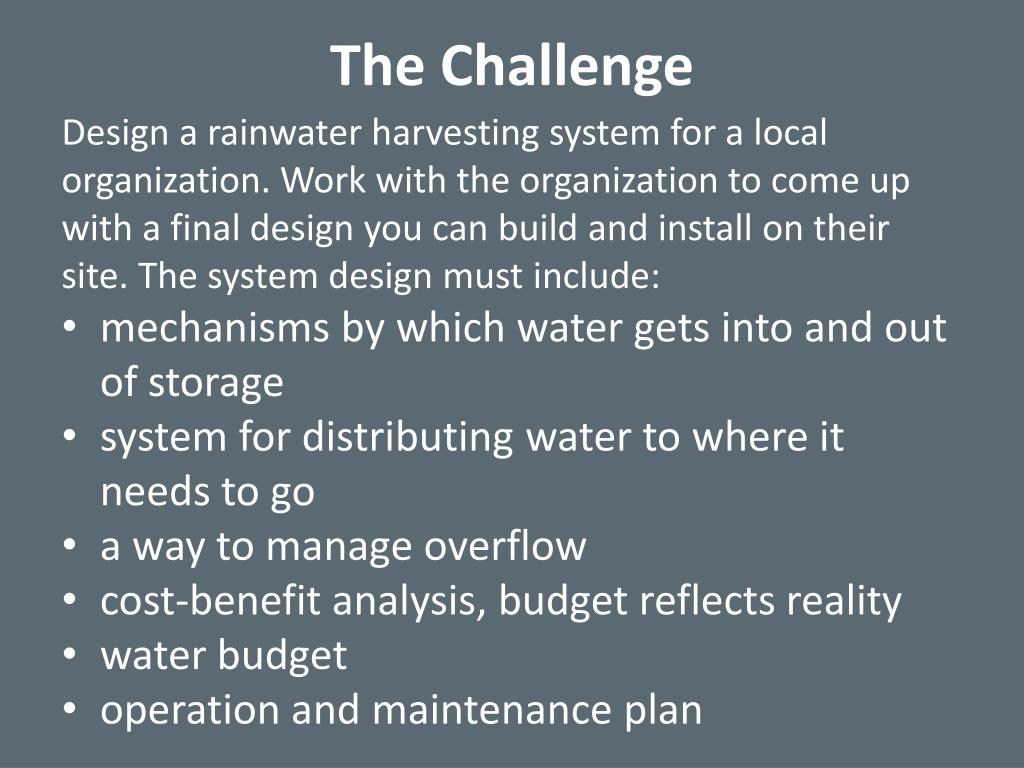 The Challenge

Design a rainwater harvesting system for a local organization. Work with the organization to come up with a final design you can build and install on their site. The system design must include:

• mechanisms by which water gets into and out of storage
• system for distributing water to where it needs to go
• a way to manage overflow
• cost-benefit analysis, budget reflects reality
• water budget
• operation and maintenance plan